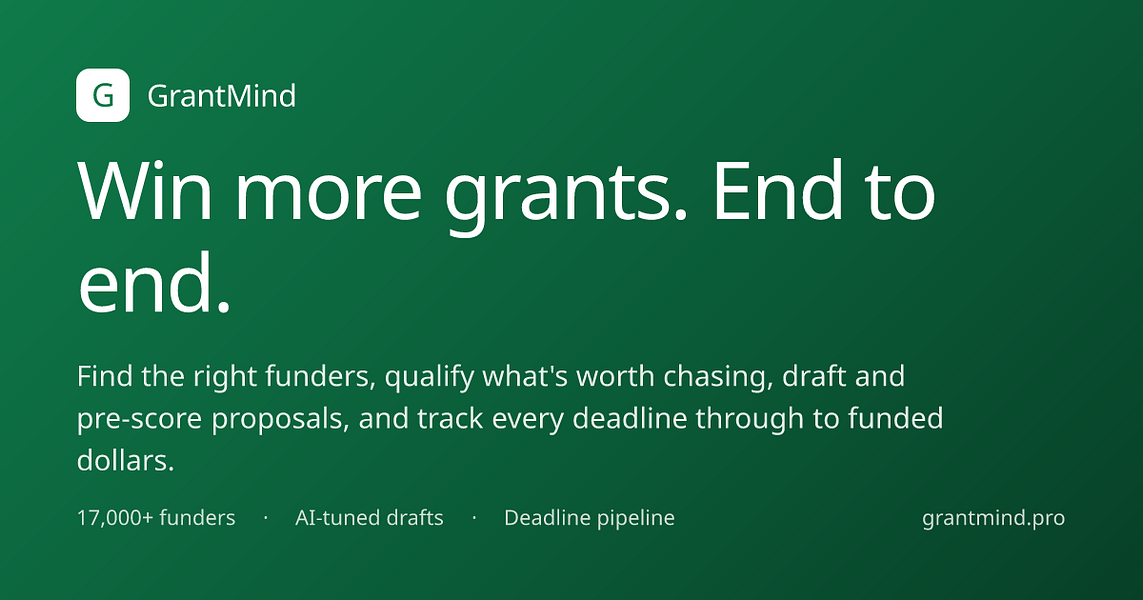 G GrantMind

Win more grants. End to end.

Find the right funders, qualify what's worth chasing, draft and pre-score proposals, and track every deadline through to funded dollars.

17,000+ funders · AI-tuned drafts · Deadline pipeline

grantmind.pro